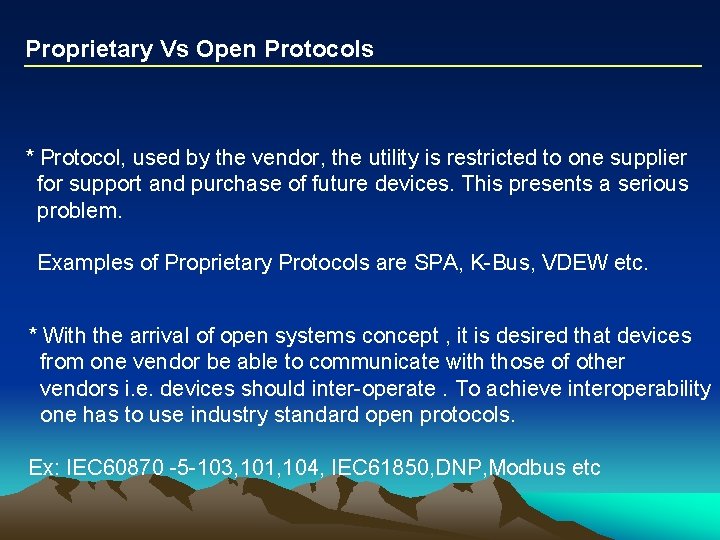 Proprietary Vs Open Protocols

* Protocol, used by the vendor, the utility is restricted to one supplier for support and purchase of future devices. This presents a serious problem.

Examples of Proprietary Protocols are SPA, K-Bus, VDEW etc.

* With the arrival of open systems concept , it is desired that devices from one vendor be able to communicate with those of other vendors i.e. devices should inter-operate . To achieve interoperability one has to use industry standard open protocols.

Ex: IEC60870 -5-103,101,104, IEC61850,DNP,Modbus etc